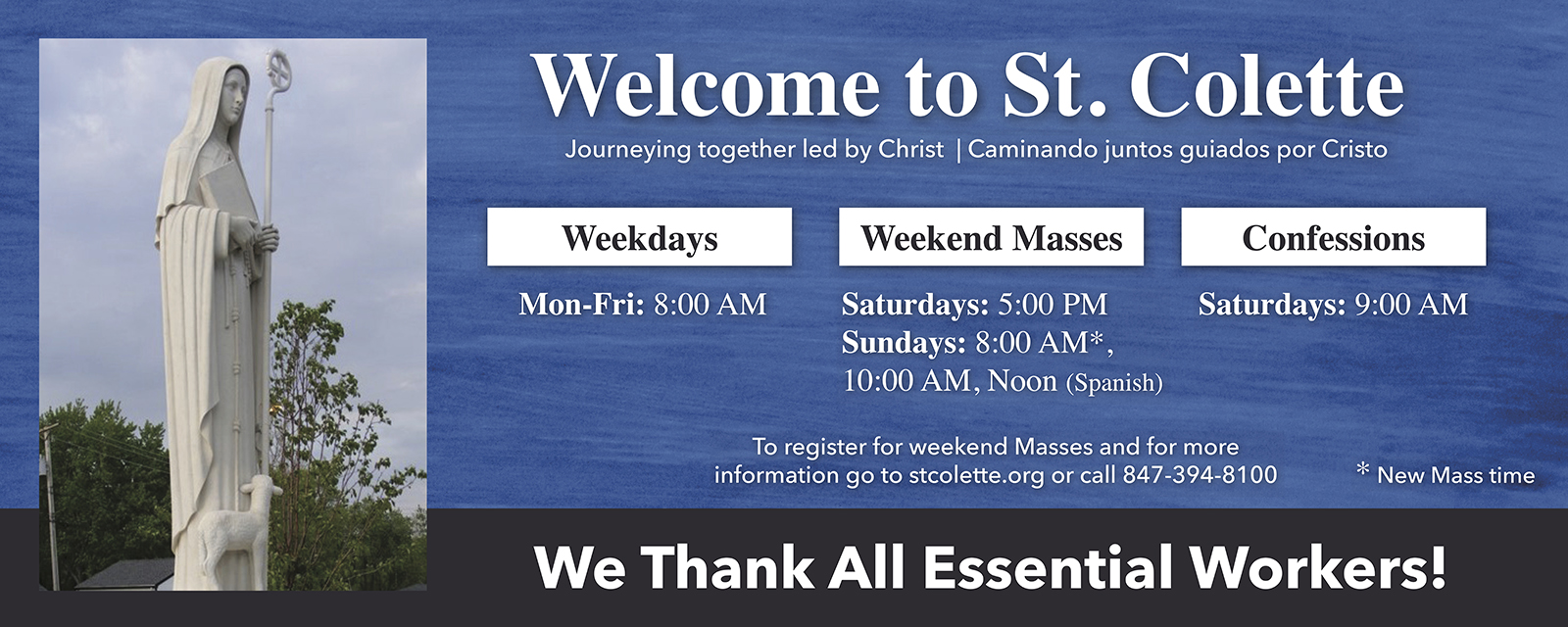 Welcome to St. Colette

Journeying together led by Christ | Caminando juntos guiados por Cristo

Weekdays

Mon-Fri: 8:00 AM

Weekend Masses

Saturdays: 5:00 PM
Sundays: 8:00 AM*, 10:00 AM, Noon (Spanish)

Confessions

Saturdays: 9:00 AM

To register for weekend Masses and for more information go to stcolette.org or call 847-394-8100

* New Mass time

We Thank All Essential Workers!